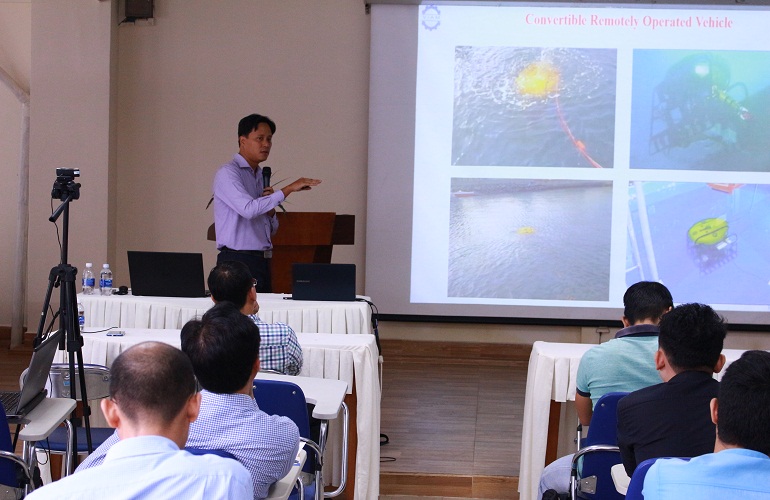 Convertible Remotely Operated Vehicle